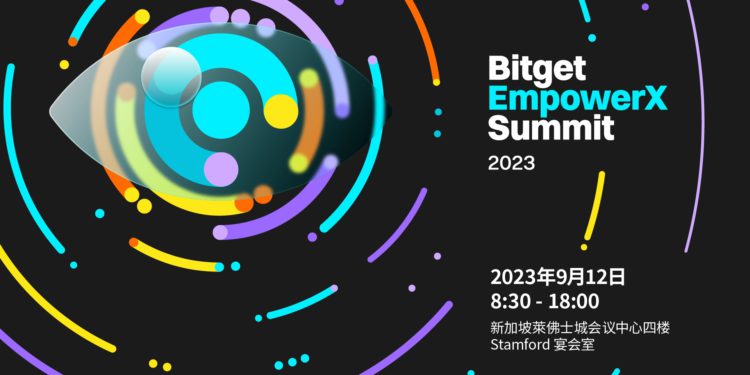 Bitget EmpowerX Summit
2023

2023年9月12日
8:30 - 18:00
新加坡莱佛士城会议中心四楼
Stamford 宴会室